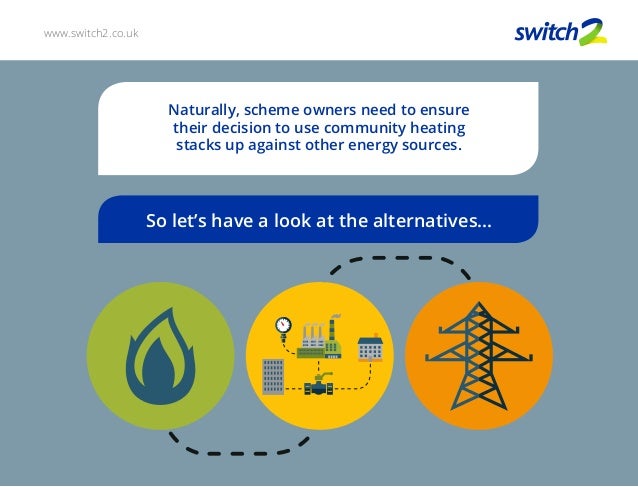 www.switch2.co.uk

switch2

Naturally, scheme owners need to ensure their decision to use community heating stacks up against other energy sources.

So let's have a look at the alternatives...